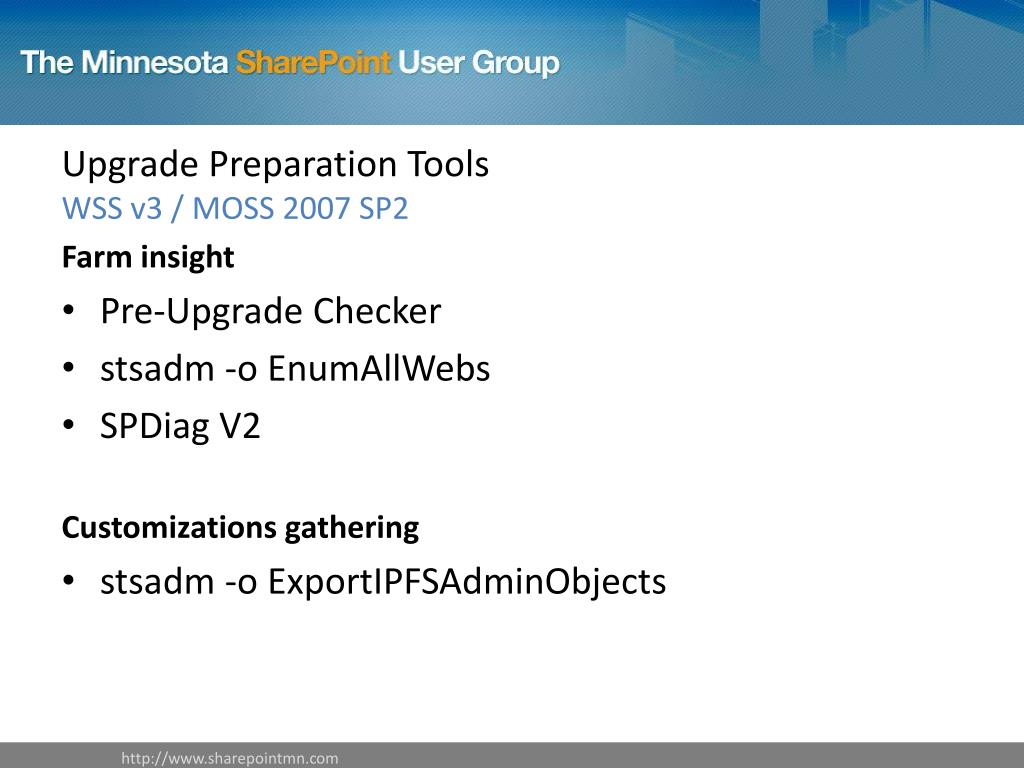 The Minnesota SharePoint User Group

Upgrade Preparation Tools
WSS v3 / MOSS 2007 SP2

Farm insight

• Pre-Upgrade Checker
• stsadm -o EnumAllWebs
• SPDiag V2

Customizations gathering

• stsadm -o ExportIPFSAdminObjects

http://www.sharepointmn.com